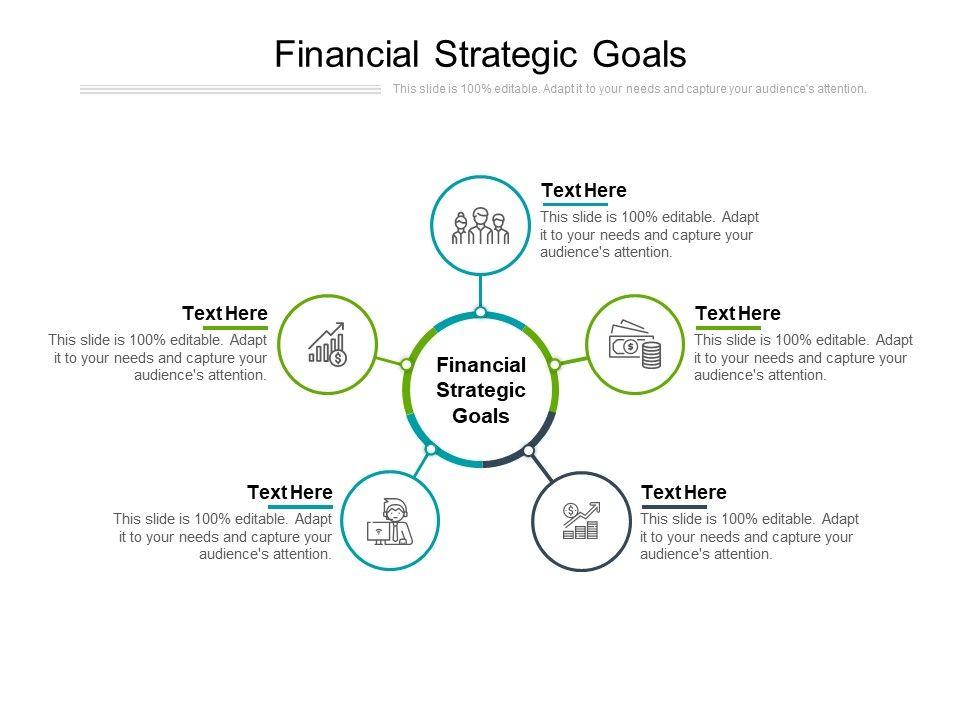 Financial Strategic Goals

This slide is 100% editable. Adapt it to your needs and capture your audience's attention.

Text Here
This slide is 100% editable. Adapt it to your needs and capture your audience's attention.

Text Here
This slide is 100% editable. Adapt it to your needs and capture your audience's attention.

Financial Strategic Goals

Text Here
This slide is 100% editable. Adapt it to your needs and capture your audience's attention.

Text Here
This slide is 100% editable. Adapt it to your needs and capture your audience's attention.

Text Here
This slide is 100% editable. Adapt it to your needs and capture your audience's attention.